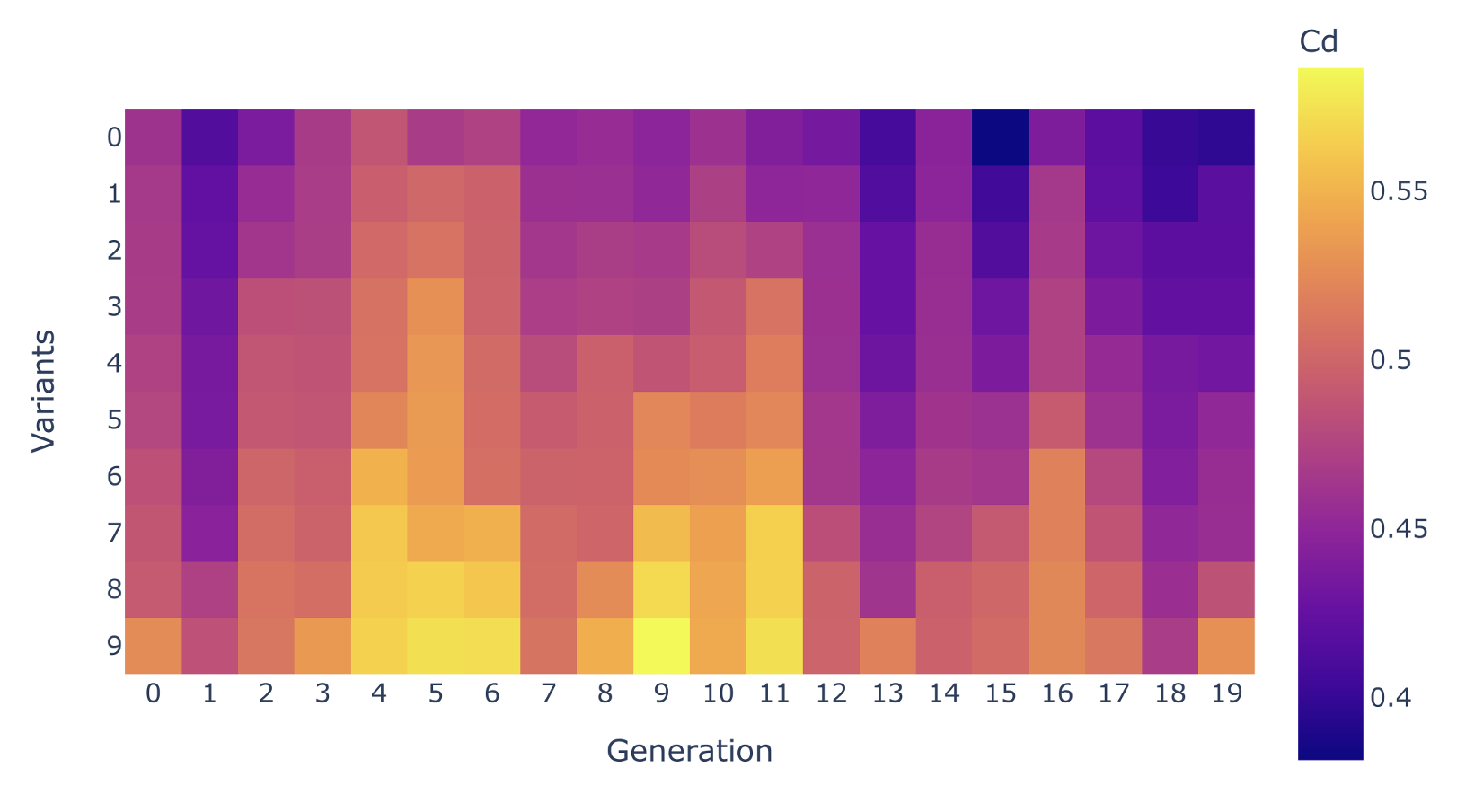 Cd

0.55
0.5
0.45
0.4

Variants

0
1
2
3
4
5
6
7
8
9

0 1 2 3 4 5 6 7 8 9 10 11 12 13 14 15 16 17 18 19

Generation